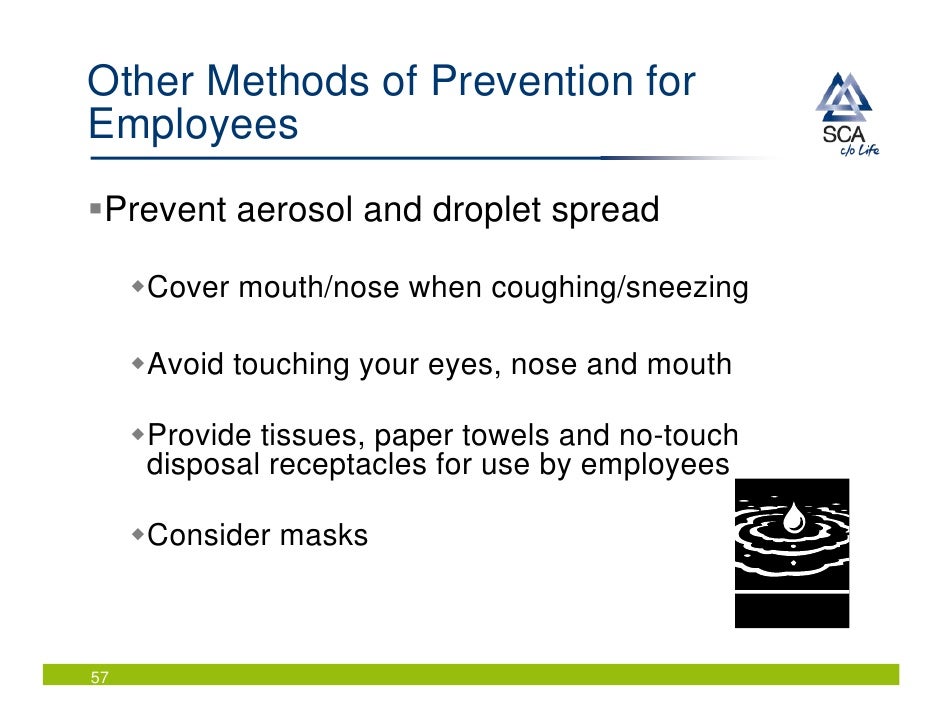 Other Methods of Prevention for Employees

SCA
c/o Life

▪Prevent aerosol and droplet spread

◆Cover mouth/nose when coughing/sneezing

◆Avoid touching your eyes, nose and mouth

◆Provide tissues, paper towels and no-touch disposal receptacles for use by employees

◆Consider masks

57